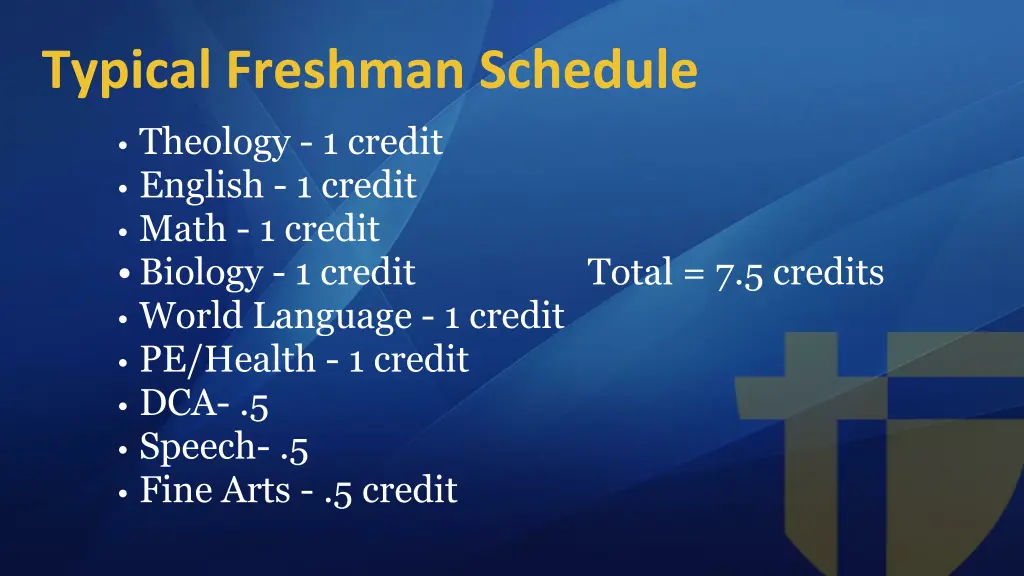 Typical Freshman Schedule

• Theology - 1 credit
• English - 1 credit
• Math - 1 credit
• Biology - 1 credit
• World Language - 1 credit
• PE/Health - 1 credit
• DCA- .5
• Speech- .5
• Fine Arts - .5 credit

Total = 7.5 credits